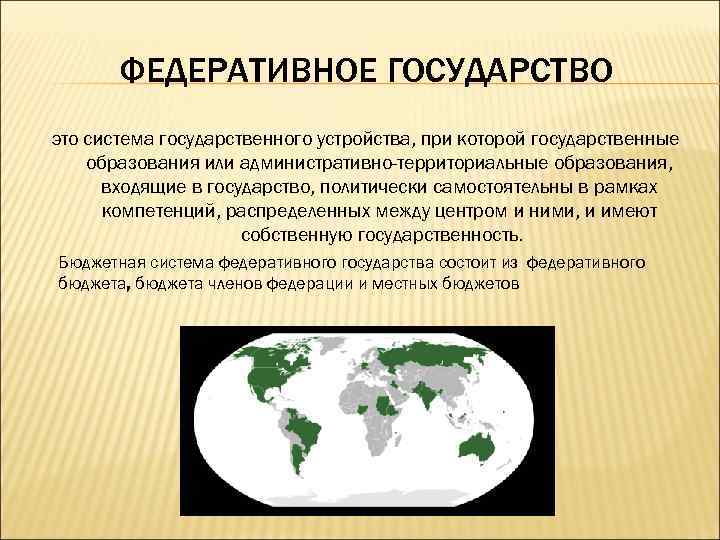 ФЕДЕРАТИВНОЕ ГОСУДАРСТВО

это система государственного устройства, при которой государственные образования или административно-территориальные образования, входящие в государство, политически самостоятельны в рамках компетенций, распределенных между центром и ними, и имеют собственную государственность.

Бюджетная система федеративного государства состоит из федеративного бюджета, бюджета членов федерации и местных бюджетов